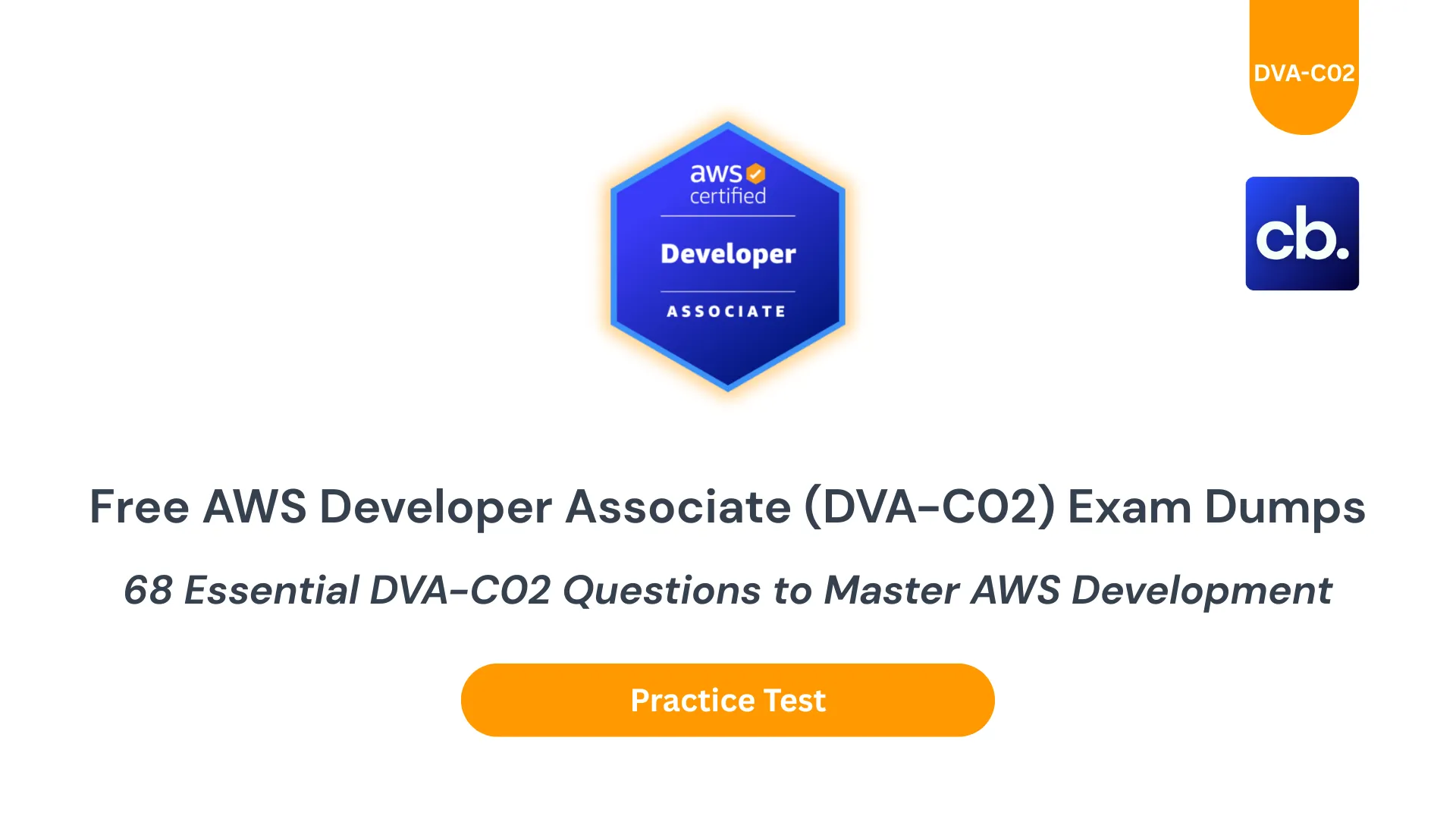 DVA-C02

aws certified

Developer

ASSOCIATE

cb.

Free AWS Developer Associate (DVA-C02) Exam Dumps

68 Essential DVA-C02 Questions to Master AWS Development

Practice Test